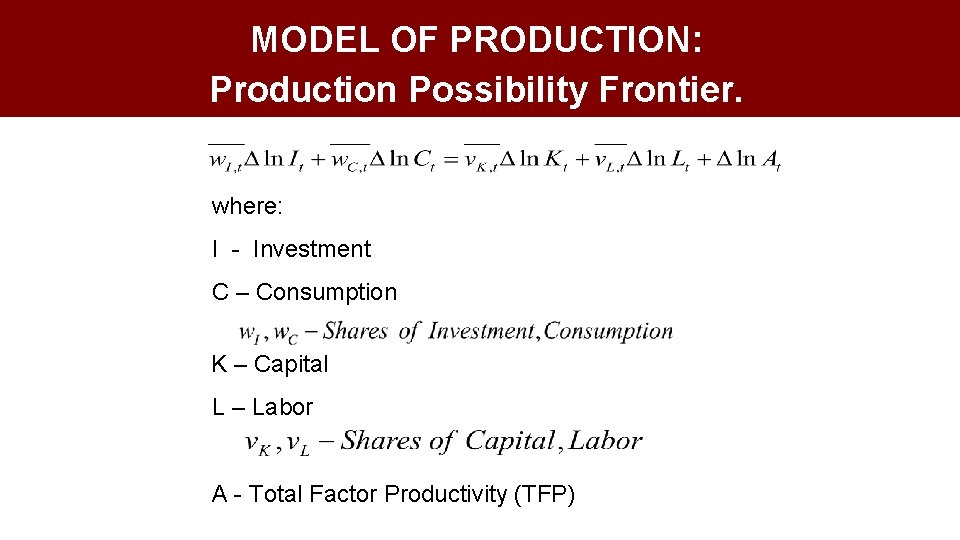 MODEL OF PRODUCTION:
Production Possibility Frontier.

$\overline{w_{I,t}}\Delta \ln I_t + \overline{w_{C,t}}\Delta \ln C_t = \overline{v_{K,t}}\Delta \ln K_t + \overline{v_{L,t}}\Delta \ln L_t + \Delta \ln A_t$

where:

I - Investment

C – Consumption

$w_I, w_C - Shares\ of\ Investment, Consumption$

K – Capital

L – Labor

$v_K, v_L - Shares\ of\ Capital, Labor$

A - Total Factor Productivity (TFP)